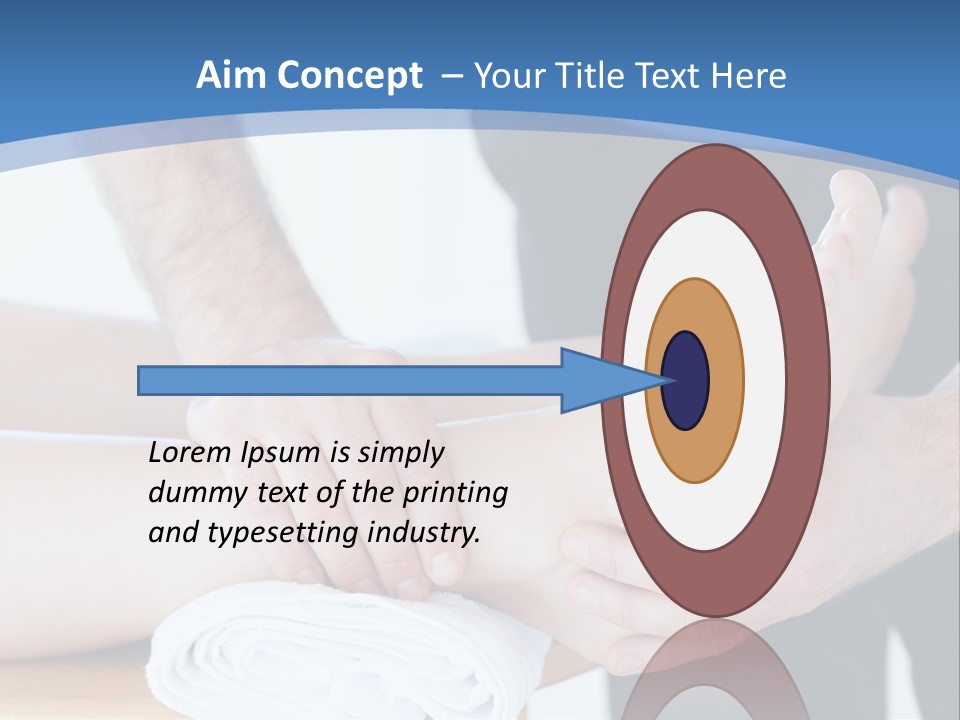 Aim Concept – Your Title Text Here

Lorem Ipsum is simply dummy text of the printing and typesetting industry.